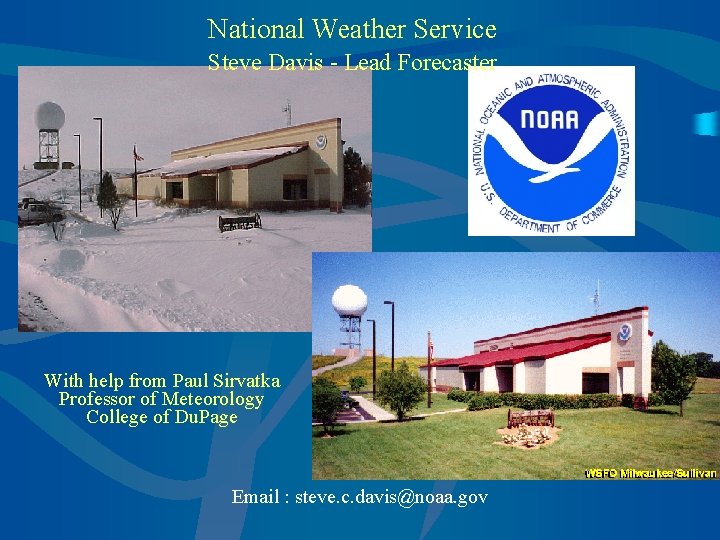 National Weather Service
Steve Davis - Lead Forecaster

NATIONAL OCEANIC AND ATMOSPHERIC ADMINISTRATION
NOAA
U.S. DEPARTMENT OF COMMERCE

With help from Paul Sirvatka
Professor of Meteorology
College of DuPage

WSFO Milwaukee/Sullivan

Email : steve.c.davis@noaa.gov